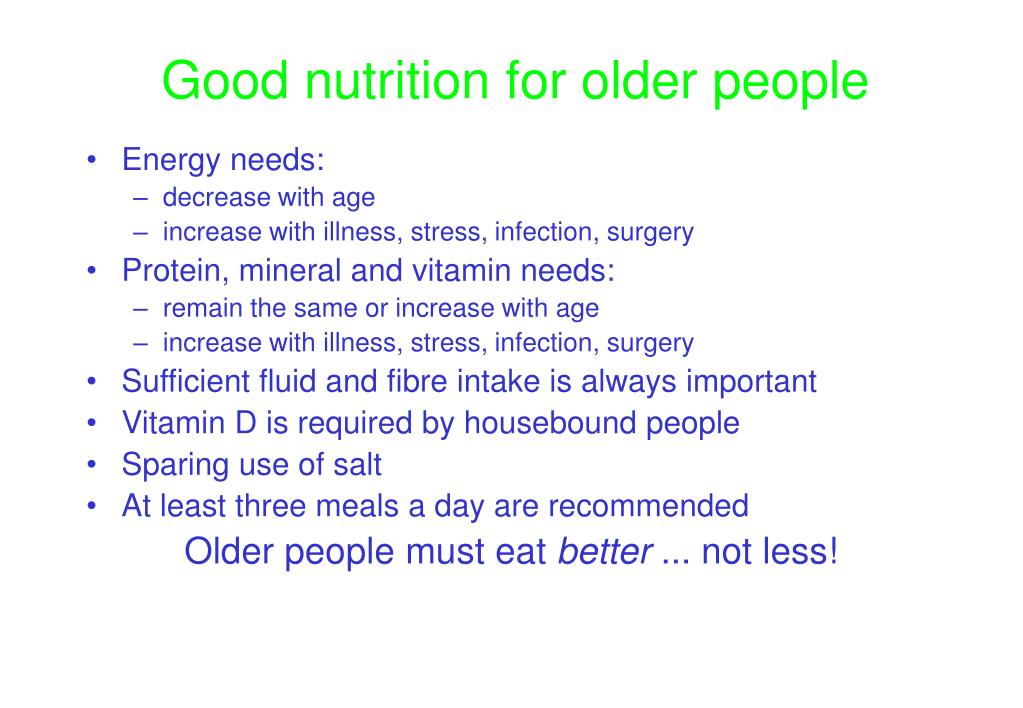 Good nutrition for older people

• Energy needs:
– decrease with age
– increase with illness, stress, infection, surgery
• Protein, mineral and vitamin needs:
– remain the same or increase with age
– increase with illness, stress, infection, surgery
• Sufficient fluid and fibre intake is always important
• Vitamin D is required by housebound people
• Sparing use of salt
• At least three meals a day are recommended

Older people must eat better ... not less!